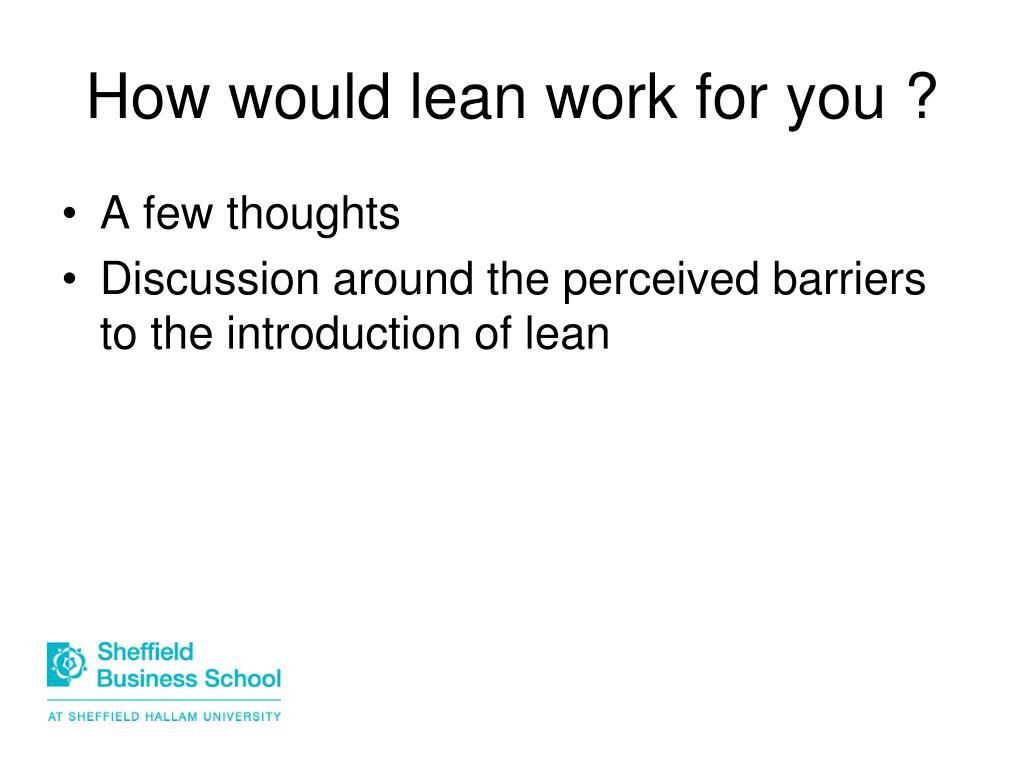 How would lean work for you ?

• A few thoughts
• Discussion around the perceived barriers to the introduction of lean

Sheffield Business School
AT SHEFFIELD HALLAM UNIVERSITY